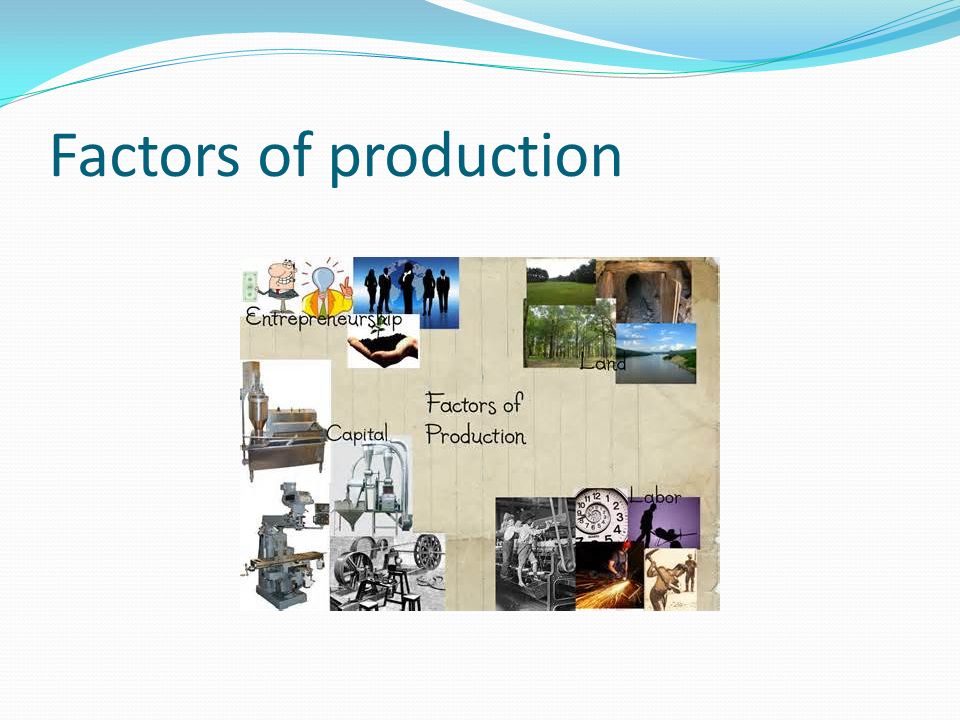 Factors of production

Entrepreneurship

Land

Factors of Production

Capital

Labor